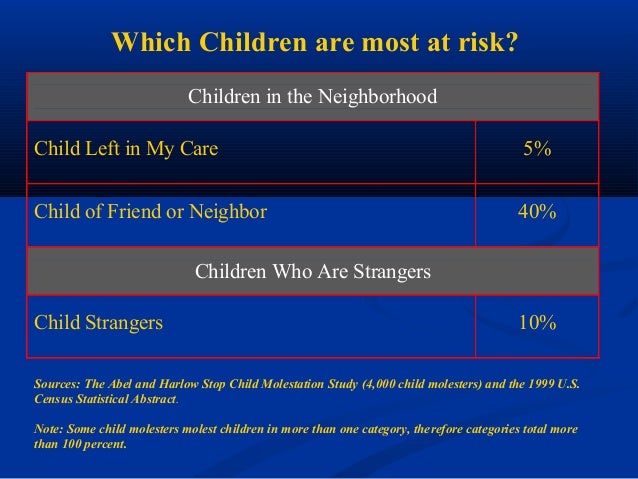 Which Children are most at risk?

| Children in the Neighborhood | |
|---|---|
| Child Left in My Care | 5% |
| Child of Friend or Neighbor | 40% |
| Children Who Are Strangers | |
| Child Strangers | 10% |

Sources: The Abel and Harlow Stop Child Molestation Study (4,000 child molesters) and the 1999 U.S. Census Statistical Abstract.

Note: Some child molesters molest children in more than one category, therefore categories total more than 100 percent.